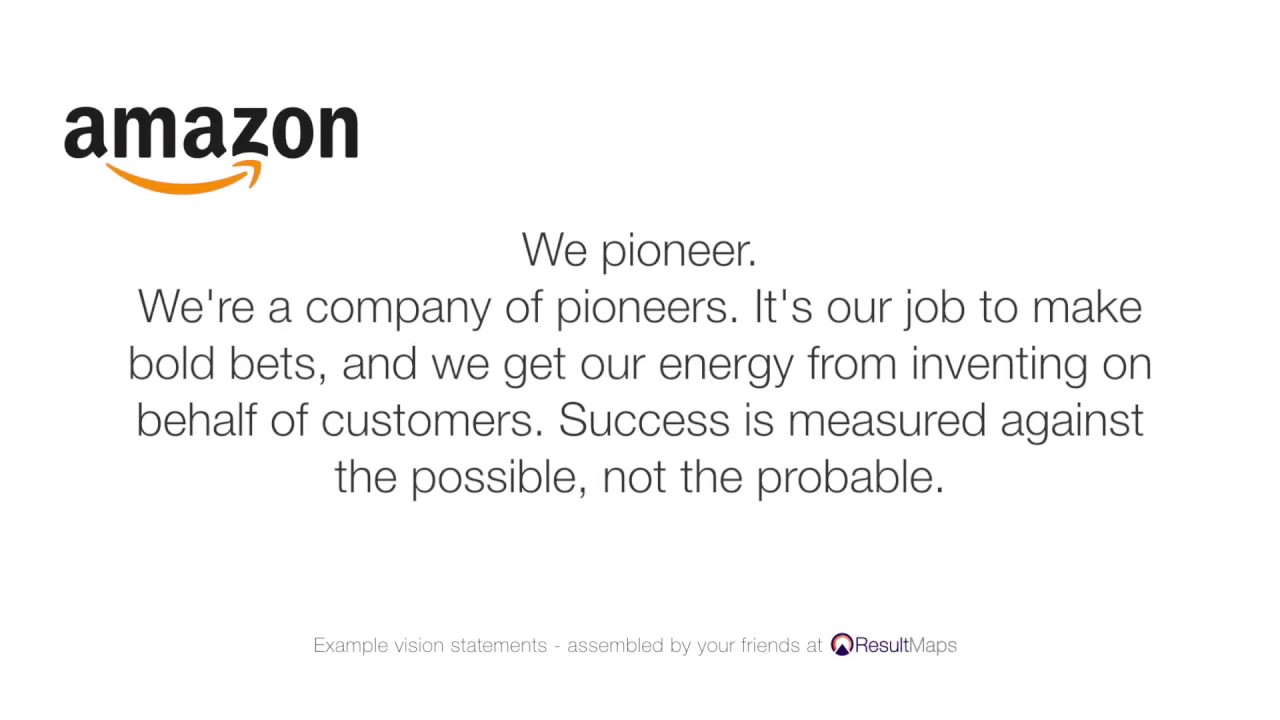 amazon

We pioneer.
We're a company of pioneers. It's our job to make bold bets, and we get our energy from inventing on behalf of customers. Success is measured against the possible, not the probable.

Example vision statements - assembled by your friends at ResultMaps